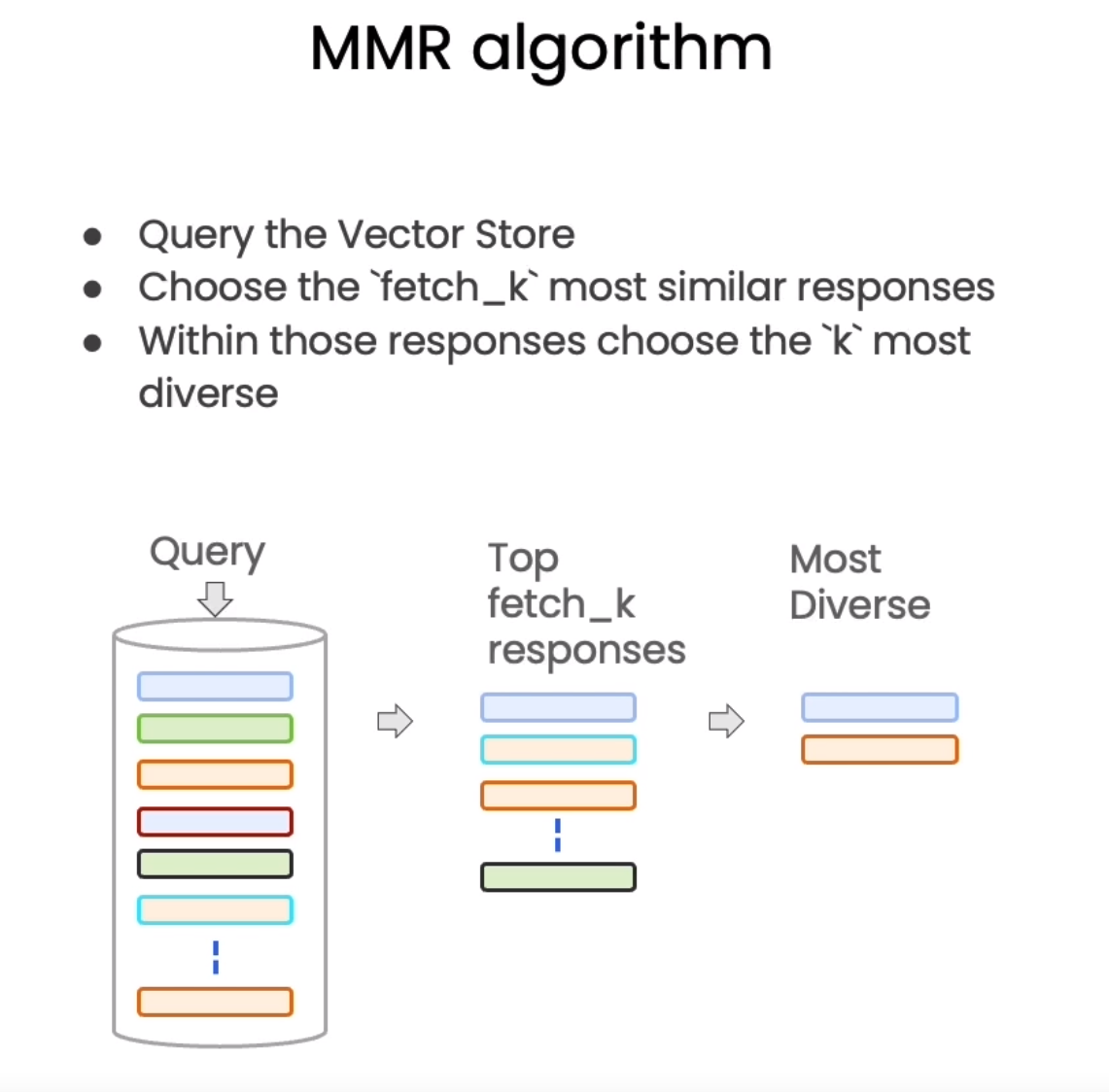 MMR algorithm

- Query the Vector Store
- Choose the `fetch_k` most similar responses
- Within those responses choose the `k` most diverse

Query

Top fetch_k responses

Most Diverse